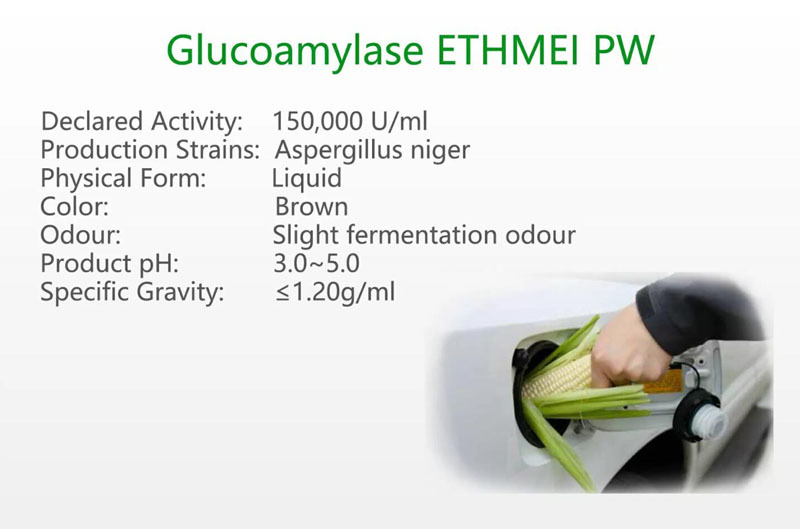 Glucoamylase ETHMEI PW

Declared Activity: 150,000 U/ml
Production Strains: Aspergillus niger
Physical Form: Liquid
Color: Brown
Odour: Slight fermentation odour
Product pH: 3.0~5.0
Specific Gravity: ≤1.20g/ml